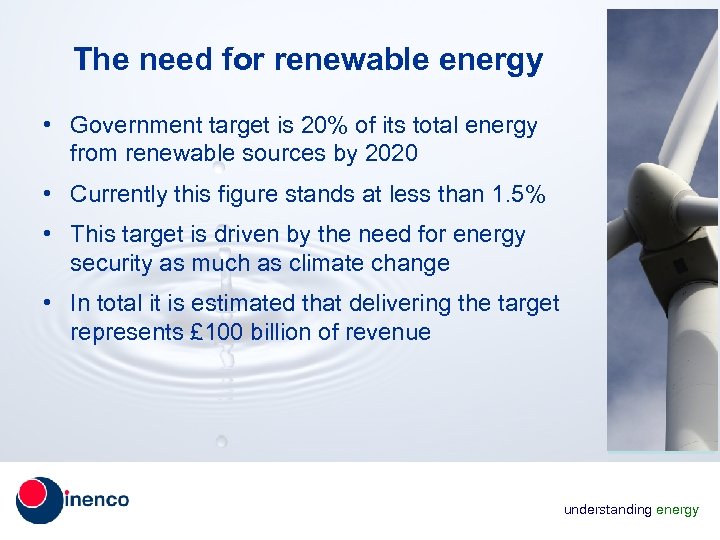 The need for renewable energy

• Government target is 20% of its total energy from renewable sources by 2020

• Currently this figure stands at less than 1.5%

• This target is driven by the need for energy security as much as climate change

• In total it is estimated that delivering the target represents £100 billion of revenue

inenco

understanding energy